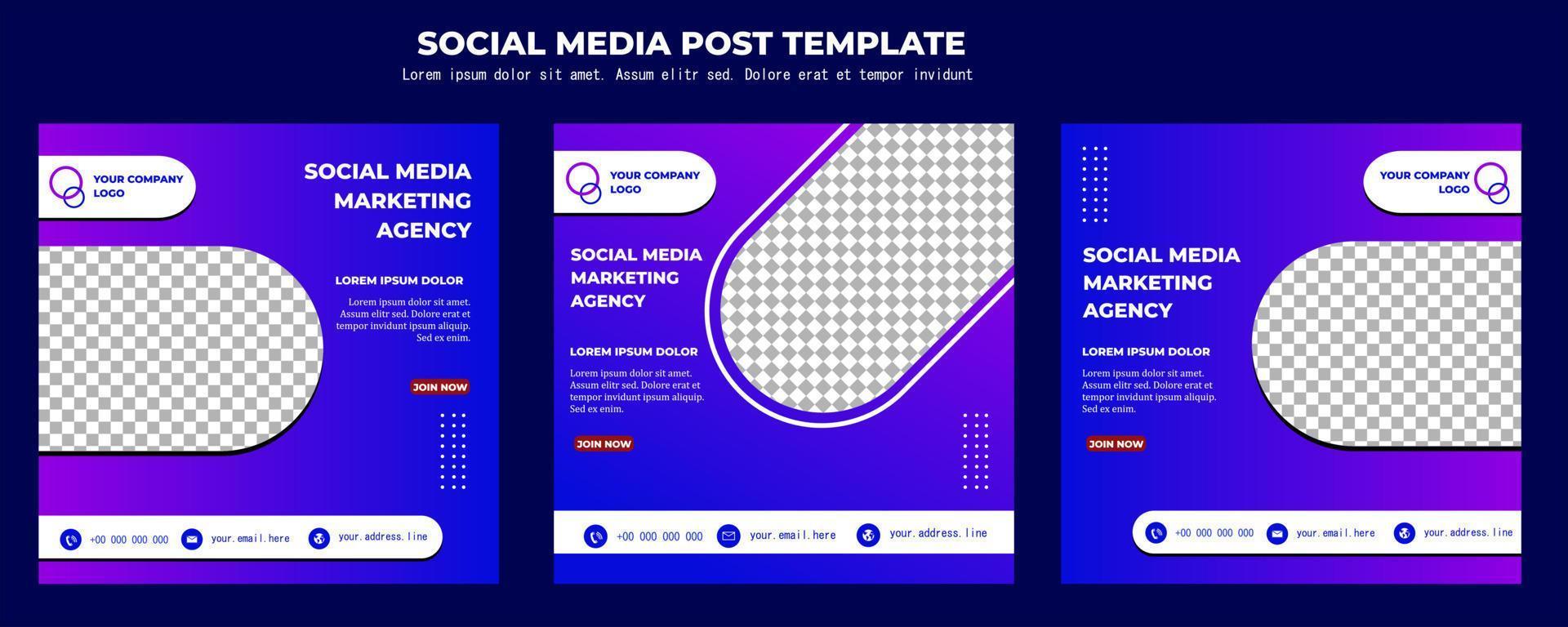 SOCIAL MEDIA POST TEMPLATE
Lorem ipsum dolor sit amet. Assum elitr sed. Dolore erat et tempor invidunt

YOUR COMPANY LOGO

SOCIAL MEDIA MARKETING AGENCY

LOREM IPSUM DOLOR

Lorem ipsum dolor sit amet. Assum elitr sed. Dolore erat et tempor invidunt ipsum aliquip. Sed ex enim.

JOIN NOW

+00 000 000 000 your.email.here your.address.line

YOUR COMPANY LOGO

SOCIAL MEDIA MARKETING AGENCY

LOREM IPSUM DOLOR

Lorem ipsum dolor sit amet. Assum elitr sed. Dolore erat et tempor invidunt ipsum aliquip. Sed ex enim.

JOIN NOW

+00 000 000 000 your.email.here your.address.line

YOUR COMPANY LOGO

SOCIAL MEDIA MARKETING AGENCY

LOREM IPSUM DOLOR

Lorem ipsum dolor sit amet. Assum elitr sed. Dolore erat et tempor invidunt ipsum aliquip. Sed ex enim.

JOIN NOW

+00 000 000 000 your.email.here your.address.line